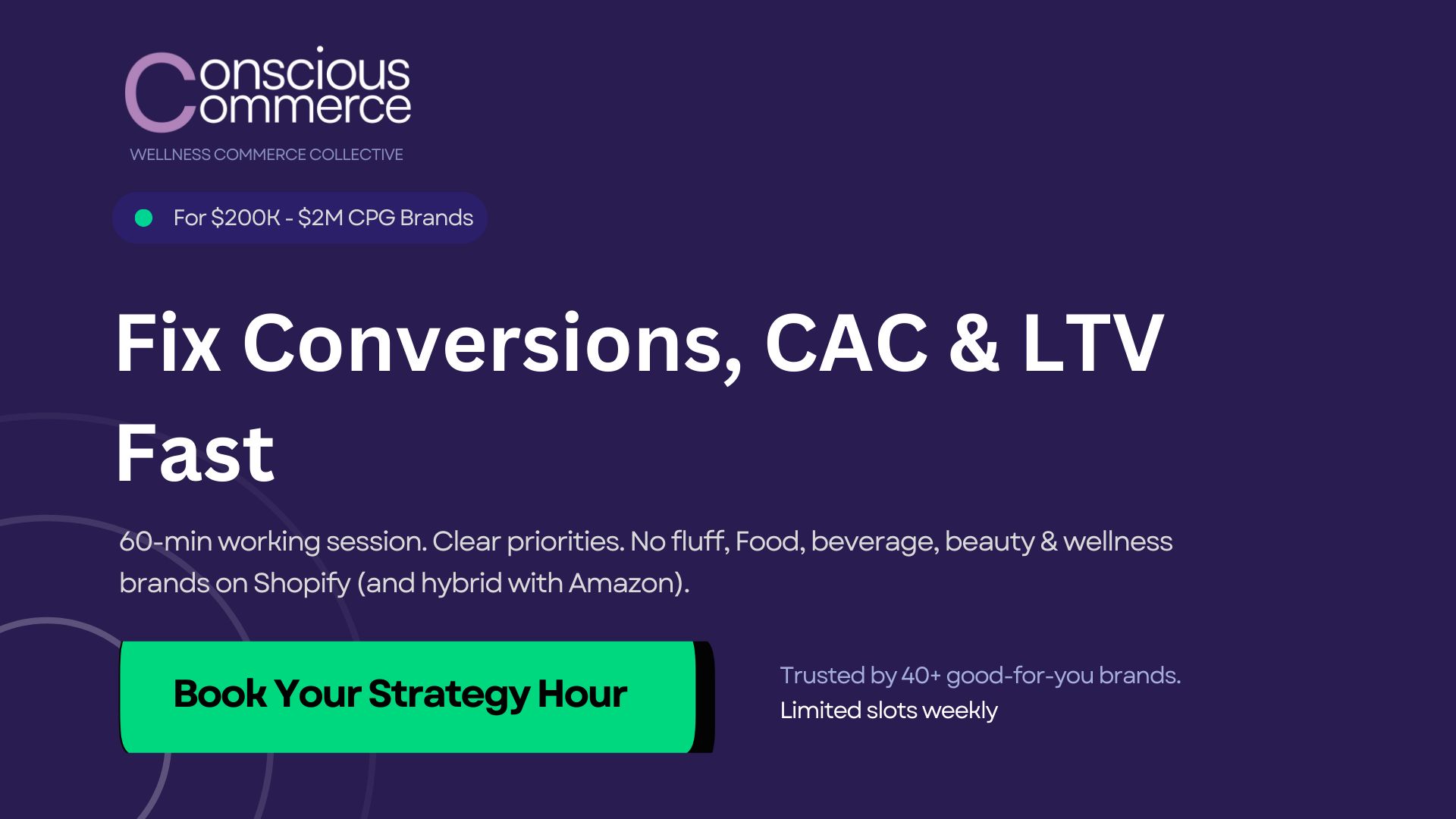 Conscious Commerce
WELLNESS COMMERCE COLLECTIVE

For $200K - $2M CPG Brands

Fix Conversions, CAC & LTV Fast

60-min working session. Clear priorities. No fluff, Food, beverage, beauty & wellness brands on Shopify (and hybrid with Amazon).

Book Your Strategy Hour

Trusted by 40+ good-for-you brands.
Limited slots weekly